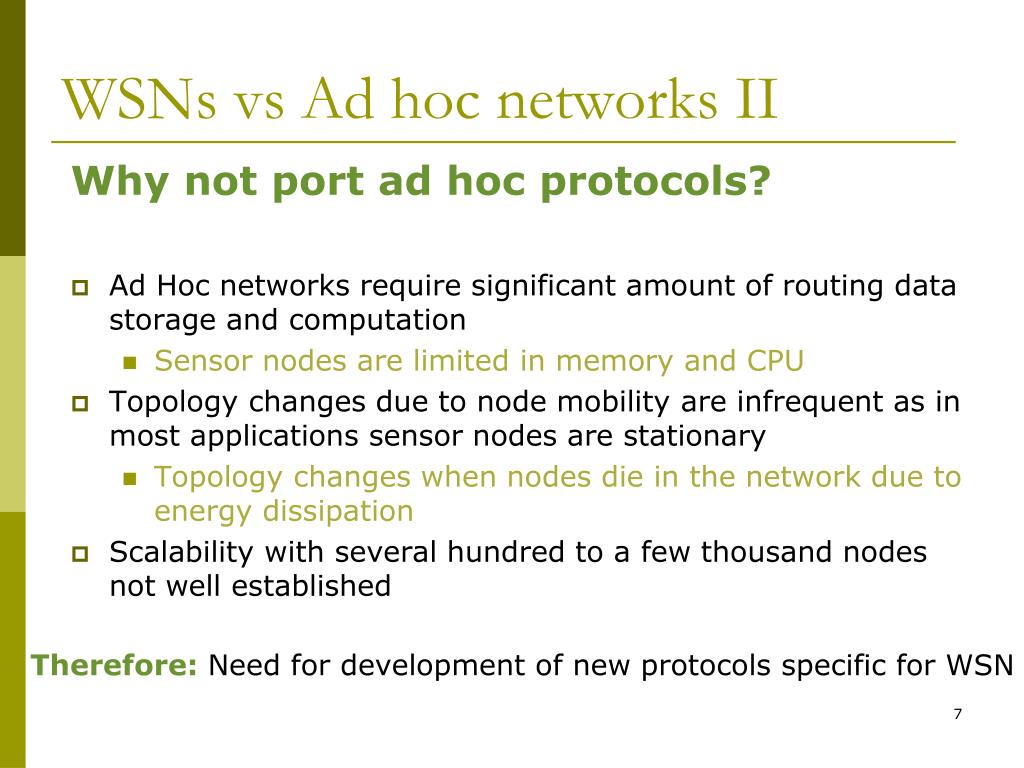 WSNs vs Ad hoc networks II

Why not port ad hoc protocols?

Ad Hoc networks require significant amount of routing data storage and computation

Sensor nodes are limited in memory and CPU

Topology changes due to node mobility are infrequent as in most applications sensor nodes are stationary

Topology changes when nodes die in the network due to energy dissipation

Scalability with several hundred to a few thousand nodes not well established

Therefore: Need for development of new protocols specific for WSN

7